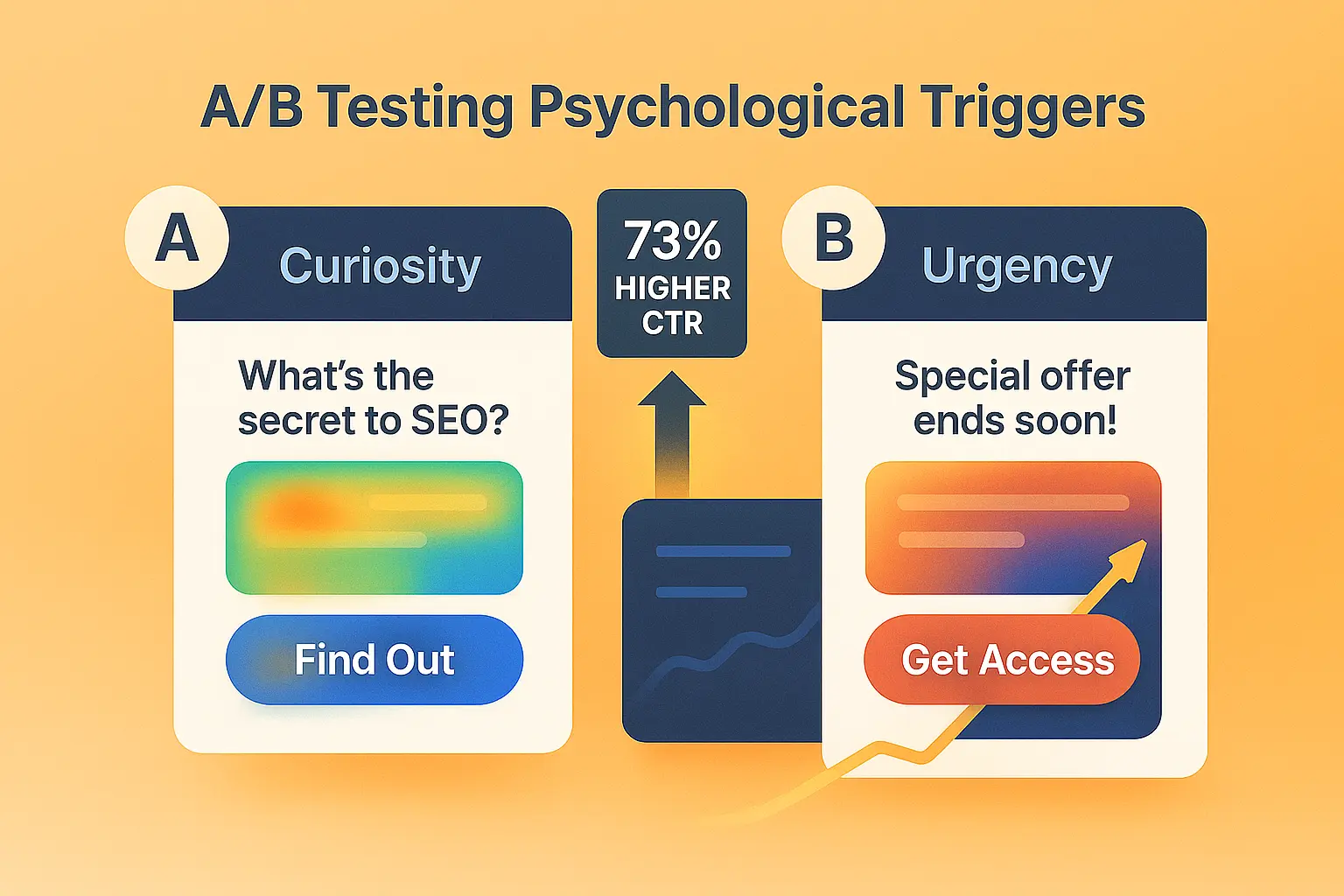 A/B Testing Psychological Triggers

A

Curiosity

What's the secret to SEO?

Find Out

73% HIGHER CTR

B

Urgency

Special offer ends soon!

Get Access